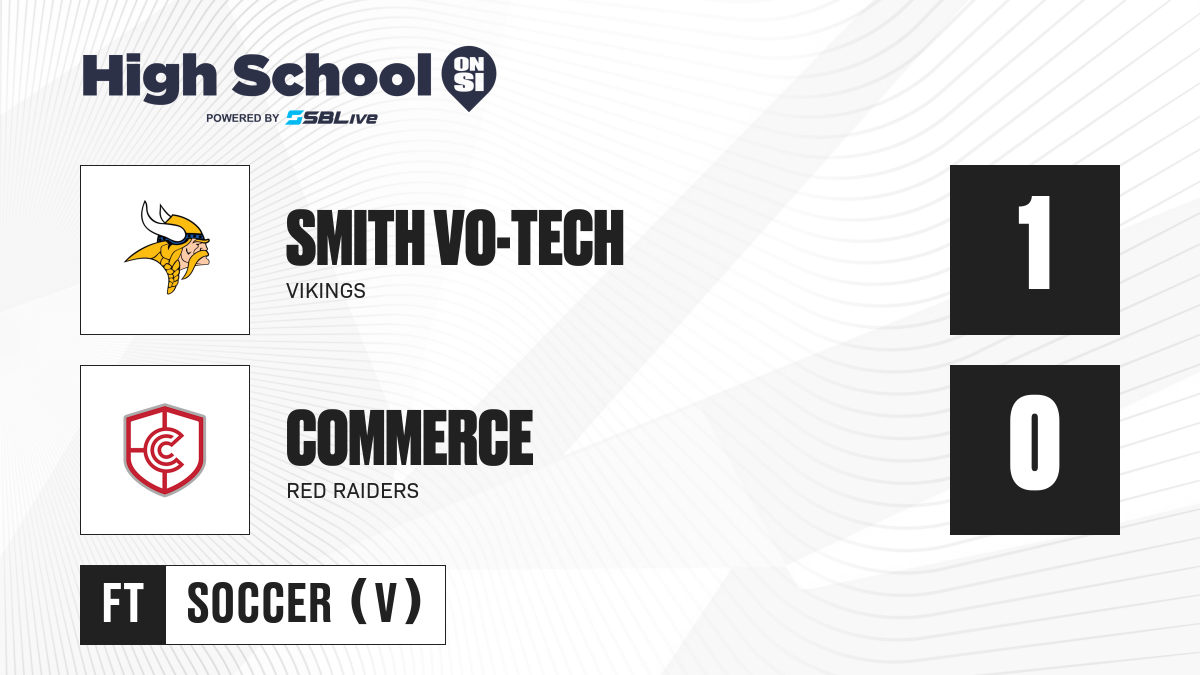 High School ON SI
POWERED BY SBLive

SMITH VO-TECH
VIKINGS

1

COMMERCE
RED RAIDERS

0

FT SOCCER (V)